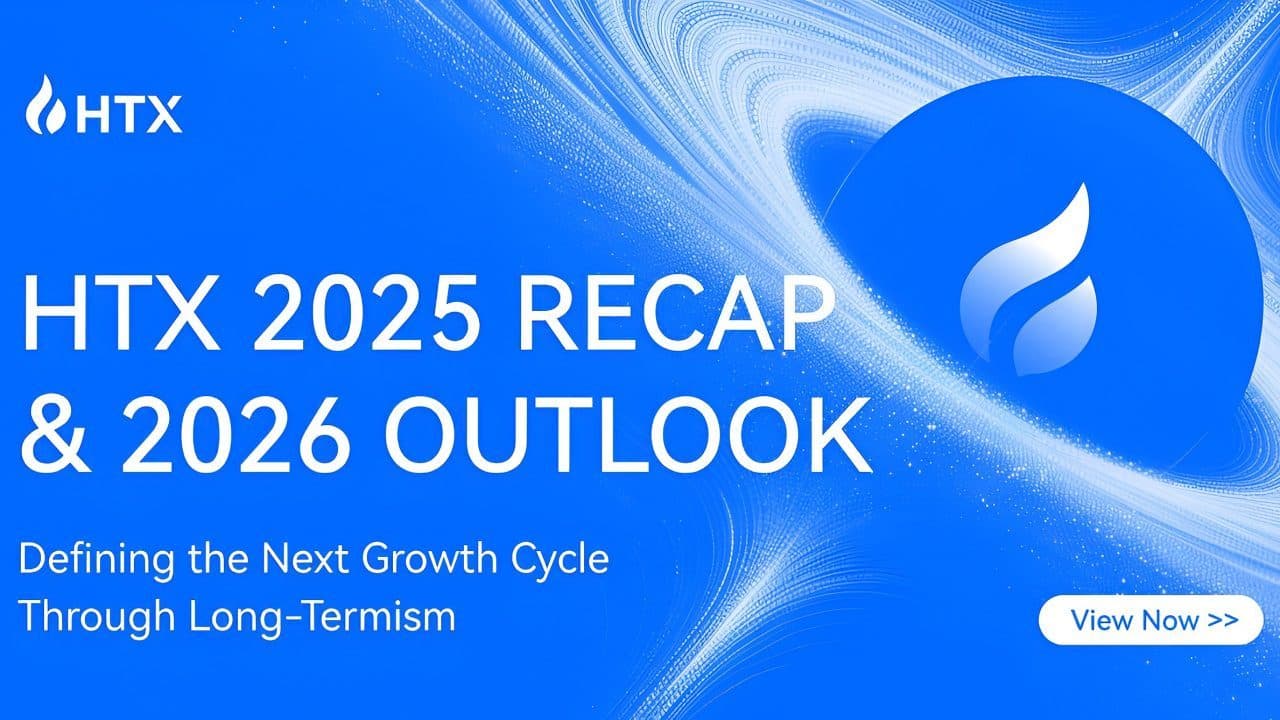 HTX

HTX 2025 RECAP & 2026 OUTLOOK

Defining the Next Growth Cycle Through Long-Termism

View Now >>